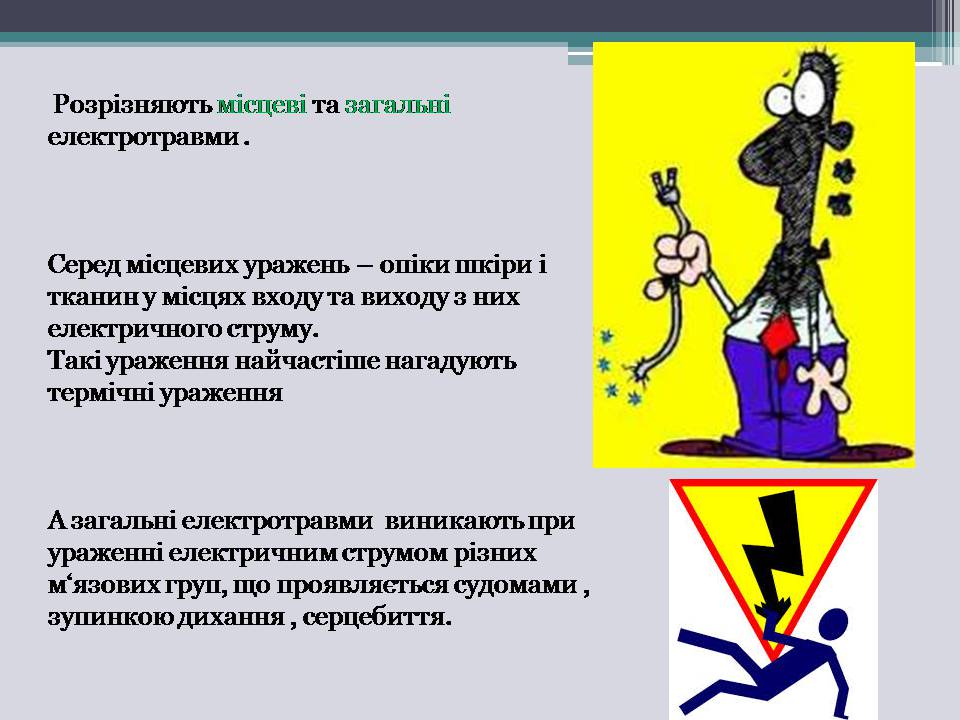 Розрізняють місцеві та загальні електротравми .

Серед місцевих уражень – опіки шкіри і тканин у місцях входу та виходу з них електричного струму.
Такі ураження найчастіше нагадують термічні ураження

А загальні електротравми виникають при ураженні електричним струмом різних м‘язових груп, що проявляється судомами , зупинкою дихання , серцебиття.